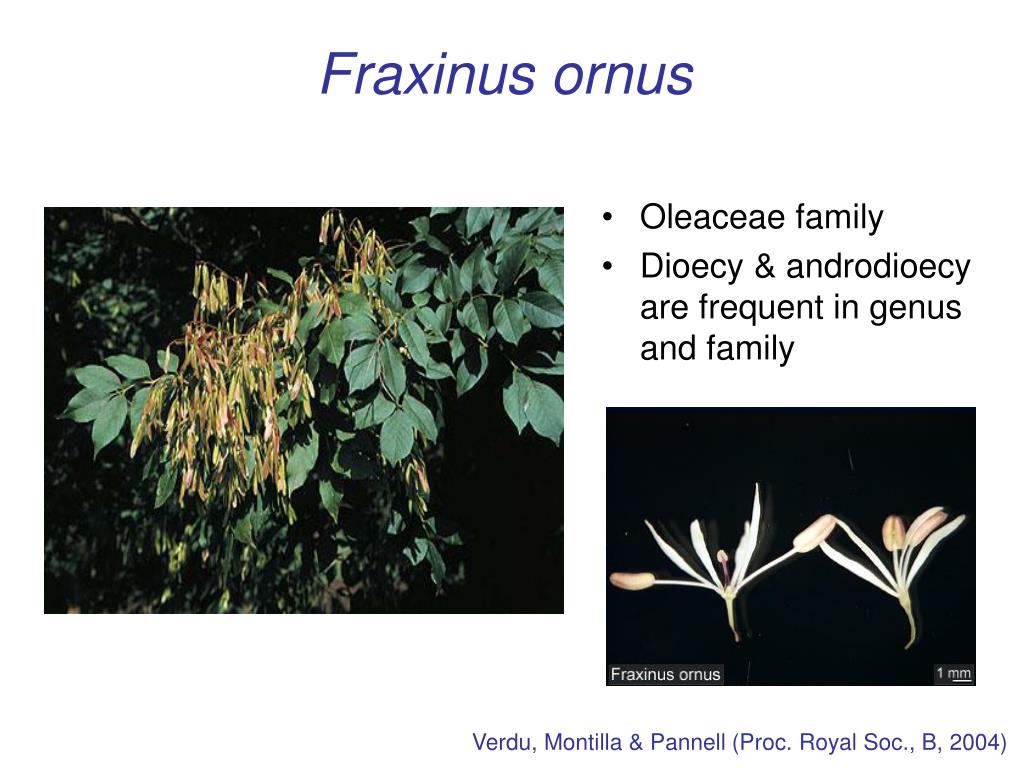 Fraxinus ornus

• Oleaceae family
• Dioecy & androdioecy are frequent in genus and family

Fraxinus ornus
1 mm

Verdu, Montilla & Pannell (Proc. Royal Soc., B, 2004)